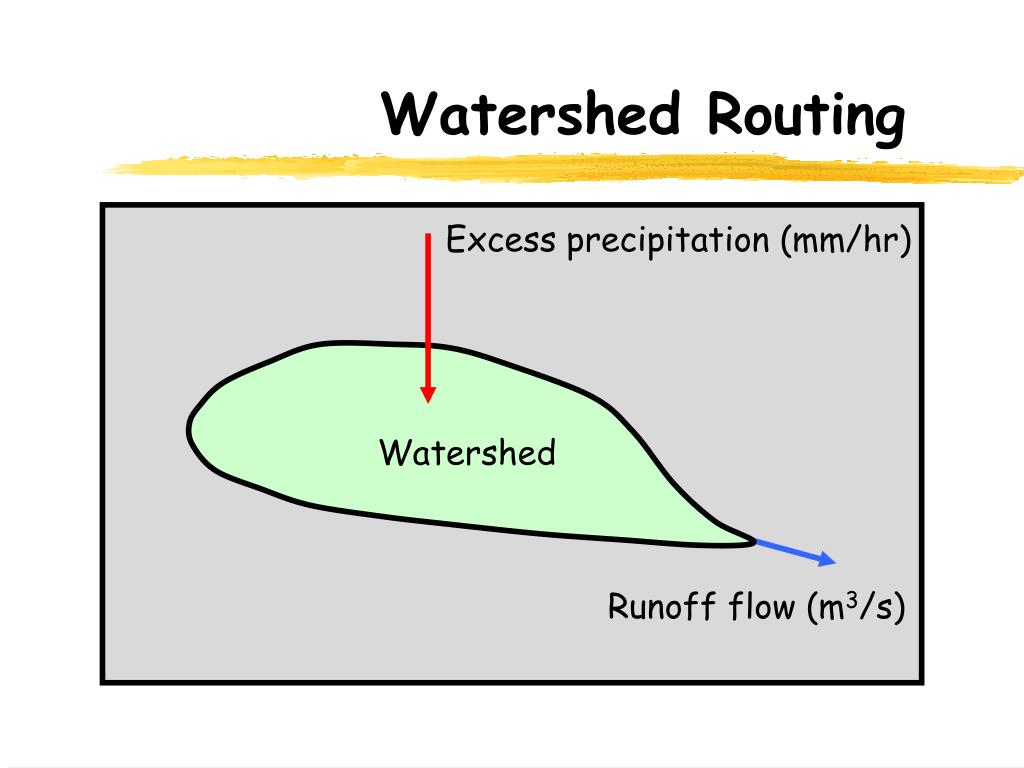 Watershed Routing

Excess precipitation (mm/hr)

Watershed

Runoff flow ($m^3/s$)